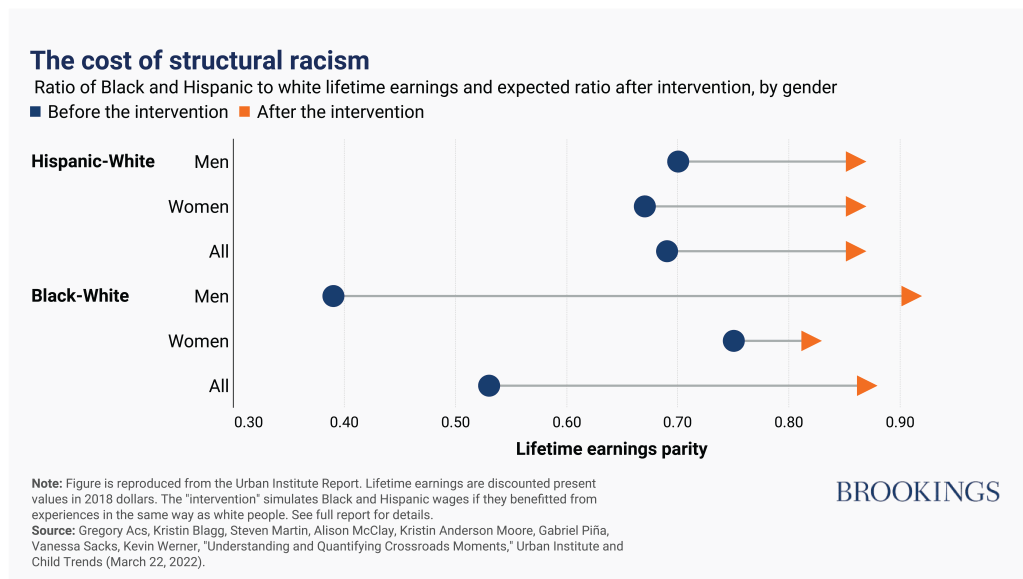 The cost of structural racism
Ratio of Black and Hispanic to white lifetime earnings and expected ratio after intervention, by gender
Before the intervention  After the intervention

Hispanic-White  Men
Women
All
Black-White  Men
Women
All

0.30  0.40  0.50  0.60  0.70  0.80  0.90
Lifetime earnings parity

Note: Figure is reproduced from the Urban Institute Report. Lifetime earnings are discounted present values in 2018 dollars. The "intervention" simulates Black and Hispanic wages if they benefitted from experiences in the same way as white people. See full report for details.
Source: Gregory Acs, Kristin Blagg, Steven Martin, Alison McClay, Kristin Anderson Moore, Gabriel Piña, Vanessa Sacks, Kevin Werner, "Understanding and Quantifying Crossroads Moments," Urban Institute and Child Trends (March 22, 2022).

BROOKINGS